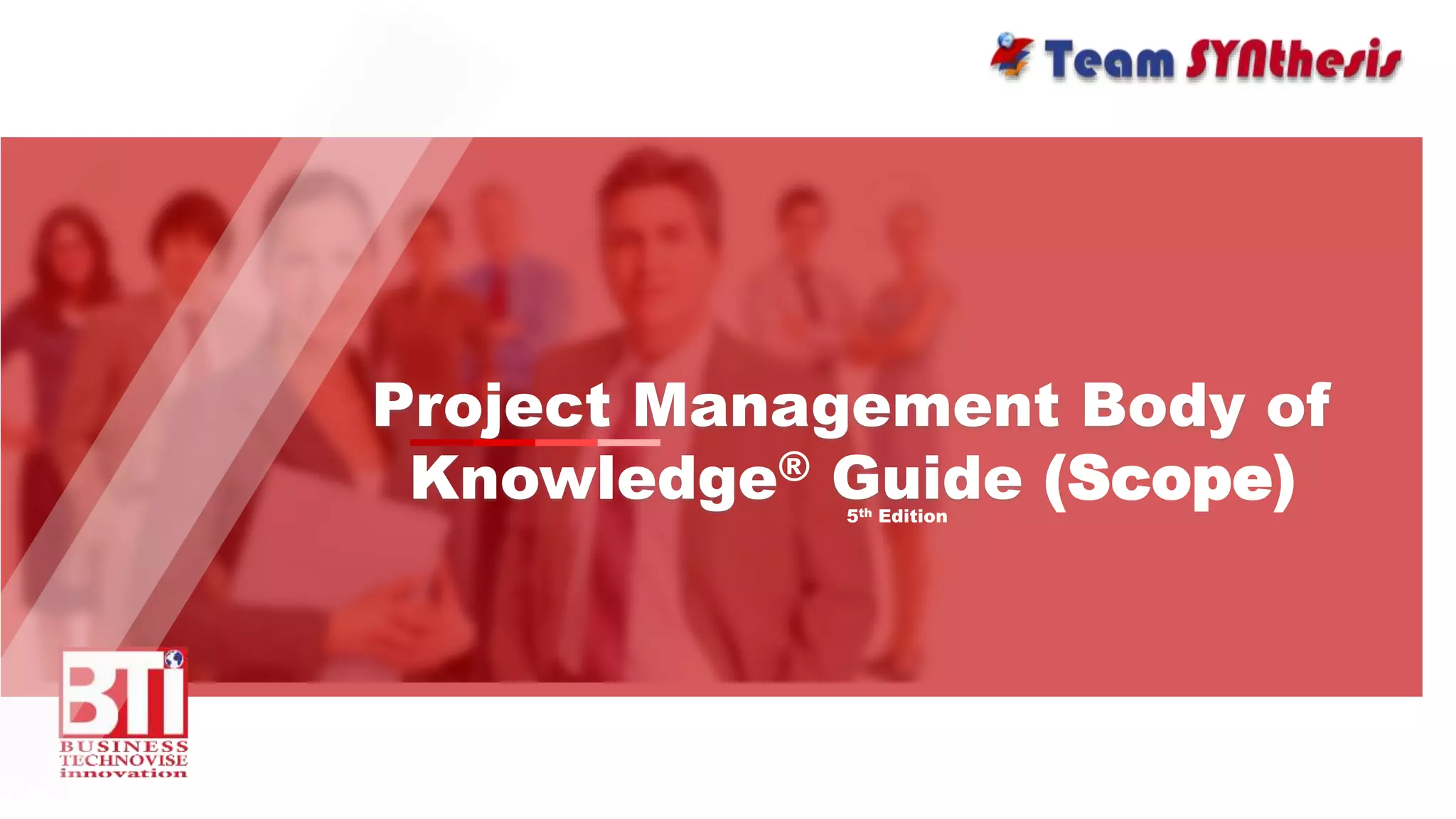 Team SYNthesis

Project Management Body of Knowledge® Guide (Scope)

5th Edition

BTI
BUSINESS
TECHNOVISE
innovation